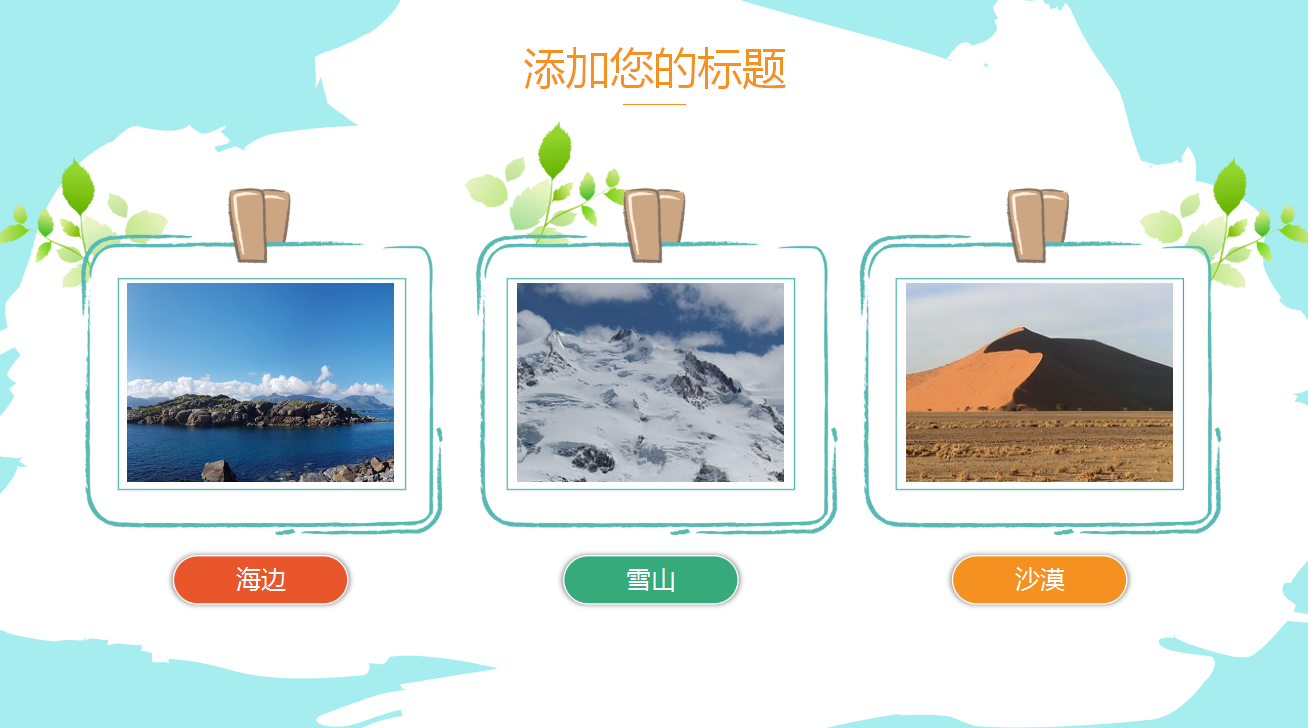 添加您的标题

海边

雪山

沙漠